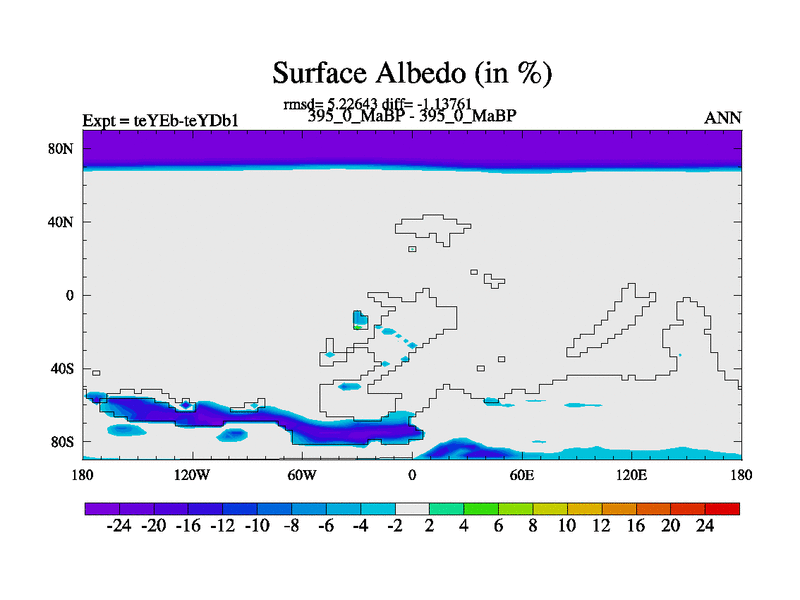 Surface Albedo (in %)

rmsd= 5.22643 diff= -1.13761
Expt = teYEb-teYDb1
395_0_MaBP - 395_0_MaBP
ANN

80N
40N
0
40S
80S

180
120W
60W
0
60E
120E
180

-24 -20 -16 -12 -10 -8 -6 -4 -2 2 4 6 8 10 12 16 20 24